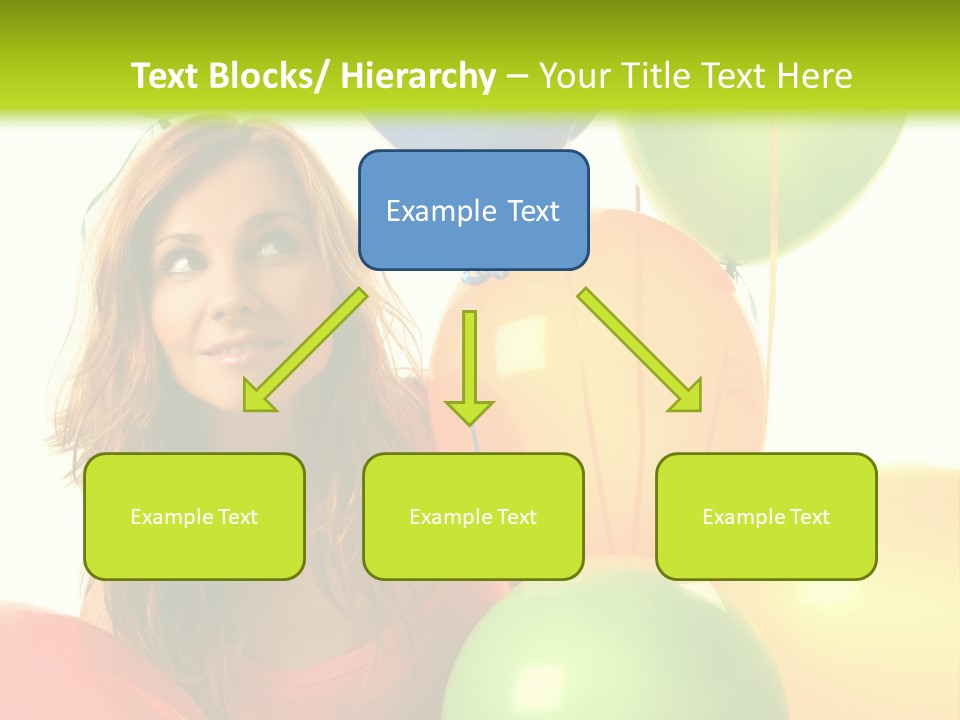 Text Blocks/ Hierarchy – Your Title Text Here

Example Text

Example Text

Example Text

Example Text